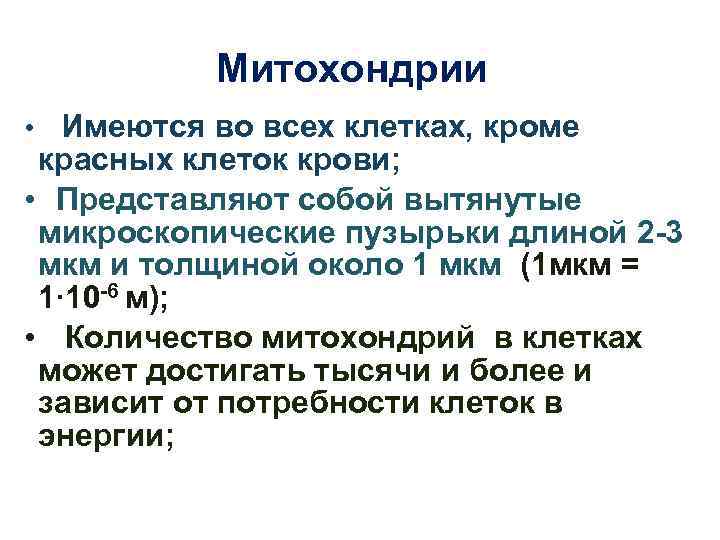 Митохондрии

• Имеются во всех клетках, кроме красных клеток крови;

• Представляют собой вытянутые микроскопические пузырьки длиной 2-3 мкм и толщиной около 1 мкм (1мкм = $1 \cdot 10^{-6}$ м);

• Количество митохондрий в клетках может достигать тысячи и более и зависит от потребности клеток в энергии;